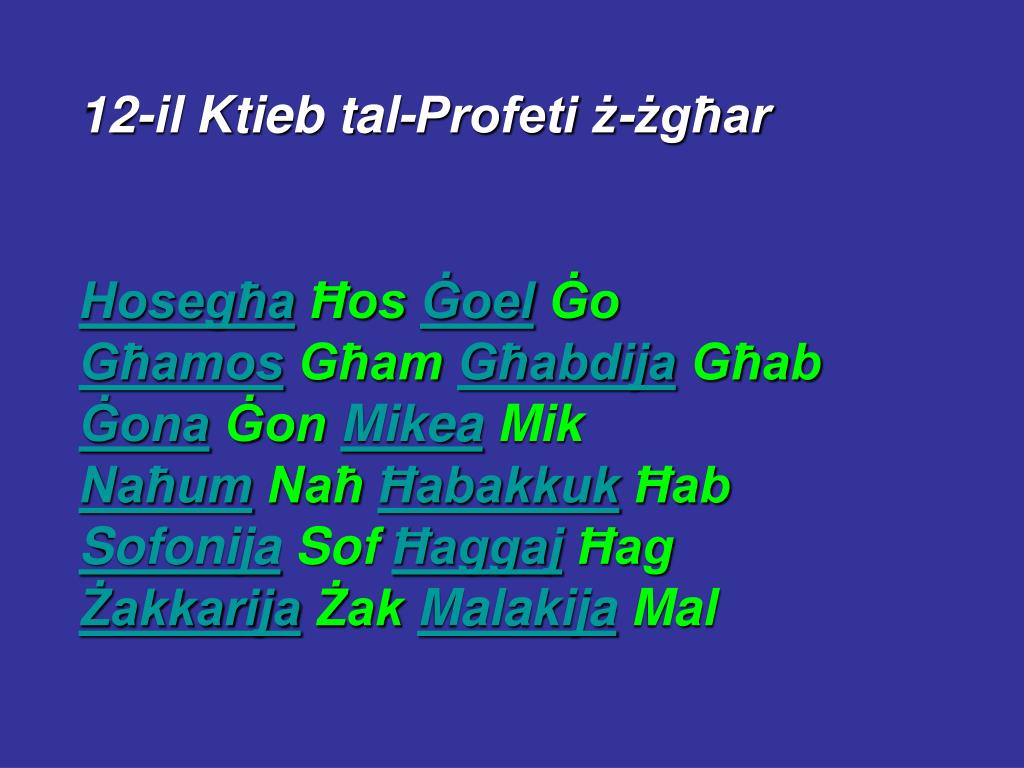 12-il Ktieb tal-Profeti ż-żgħar

Hosegħa Ħos Ġoel Ġo
Għamos Għam Għabdija Għab
Ġona Ġon Mikea Mik
Naħum Naħ Ħabakkuk Ħab
Sofonija Sof Ħaggaj Ħag
Żakkarija Żak Malakija Mal